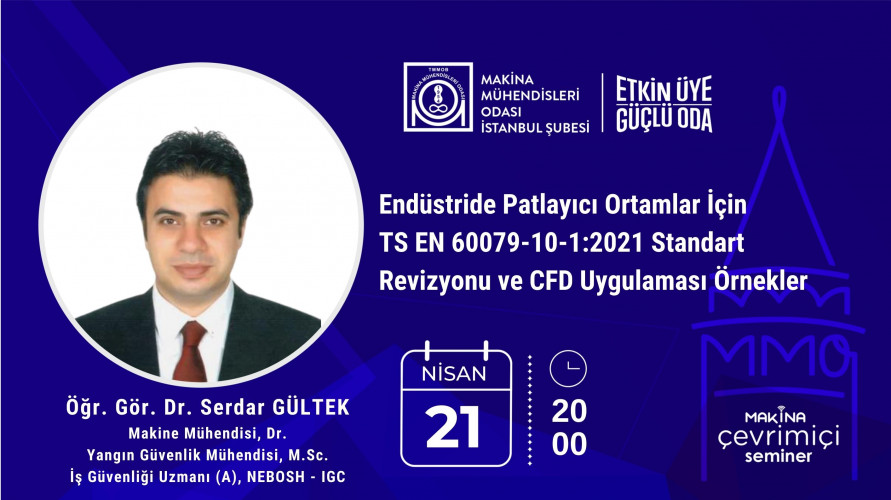 TMMOB
MAKİNA MÜHENDİSLERİ ODASI
MAKİNA MÜHENDİSLERİ ODASI İSTANBUL ŞUBESİ

ETKİN ÜYE GÜÇLÜ ODA

Endüstride Patlayıcı Ortamlar İçin TS EN 60079-10-1:2021 Standart Revizyonu ve CFD Uygulaması Örnekler

NİSAN
21

20
00

MMO

MAKİNA
çevrimiçi
seminer

Öğr. Gör. Dr. Serdar GÜLTEK
Makine Mühendisi, Dr.
Yangın Güvenlik Mühendisi, M.Sc.
İş Güvenliği Uzmanı (A), NEBOSH - IGC